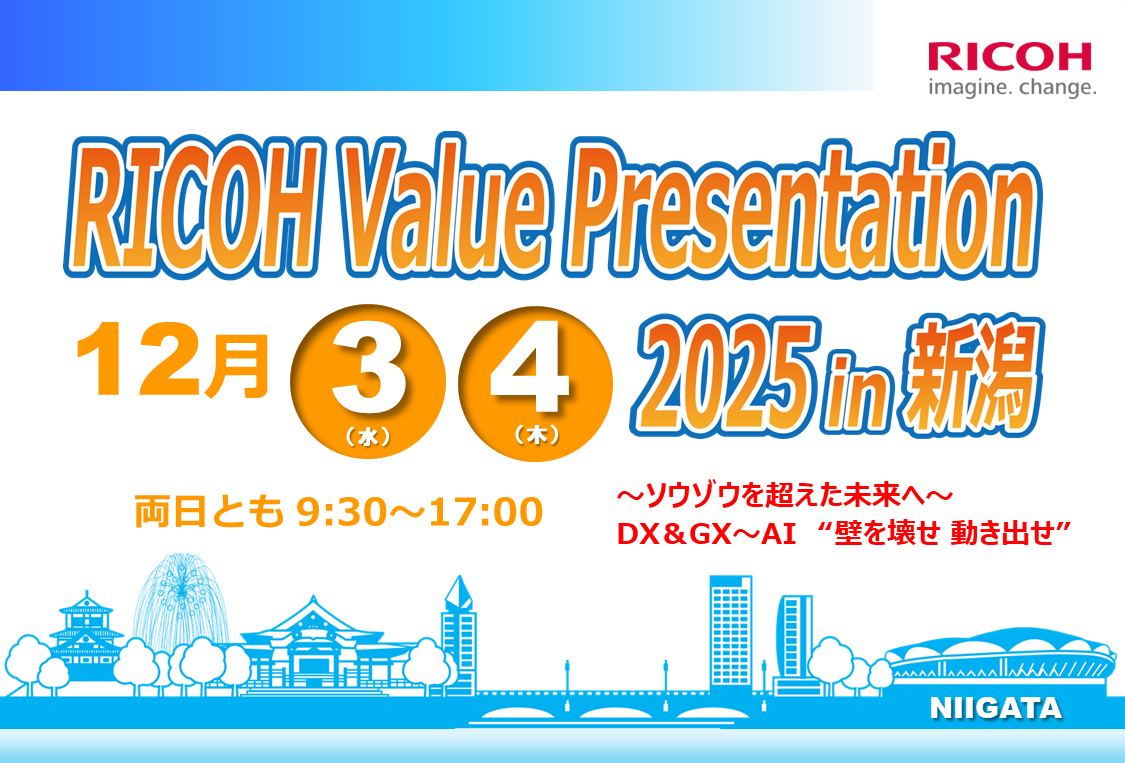 RICOH
imagine. change.

RICOH Value Presentation

12月 3 (水) 4 (木) 2025 in 新潟

両日とも 9:30～17:00

～ソウゾウを超えた未来へ～
DX＆GX～AI “壁を壊せ 動き出せ”

NIIGATA